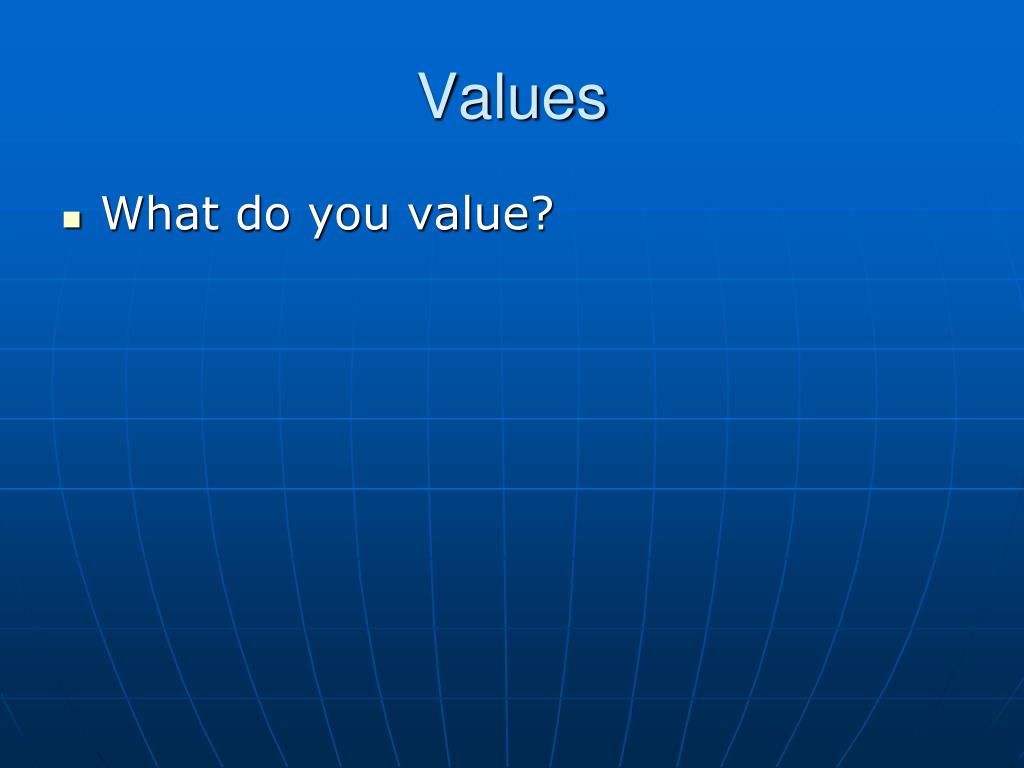 Values

What do you value?